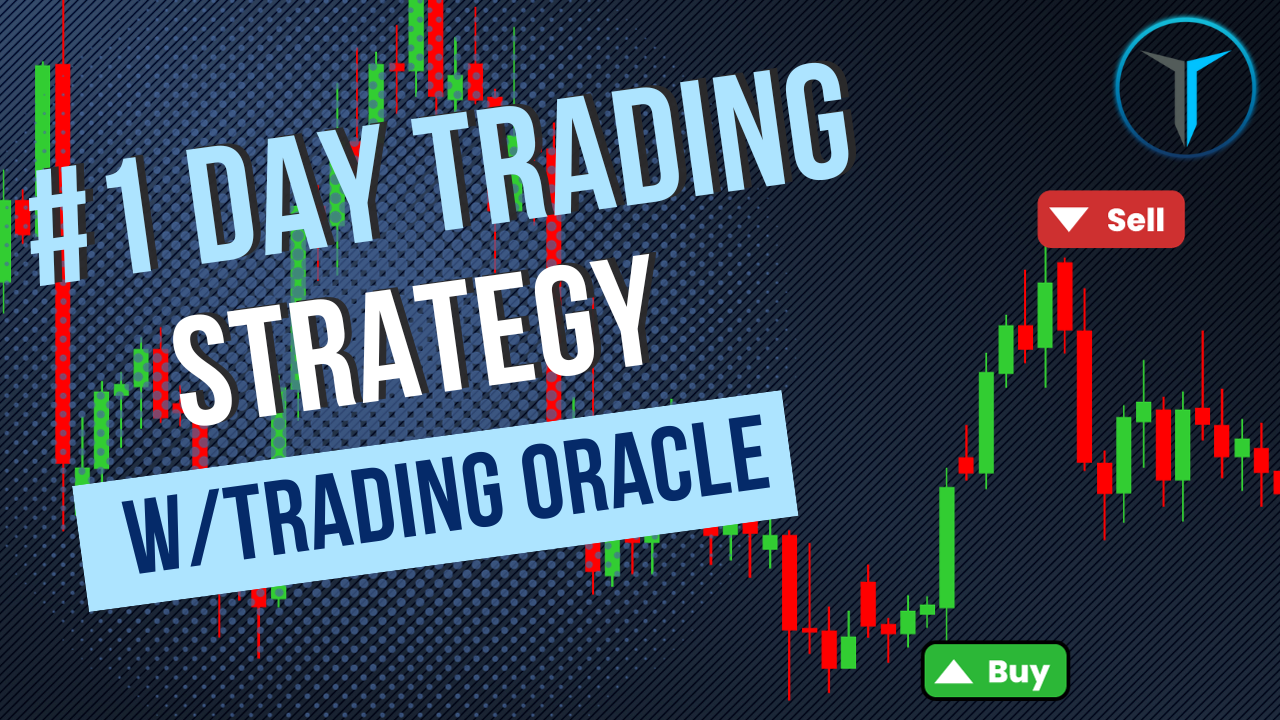 #1 DAY TRADING STRATEGY

W/TRADING ORACLE

Sell

Buy